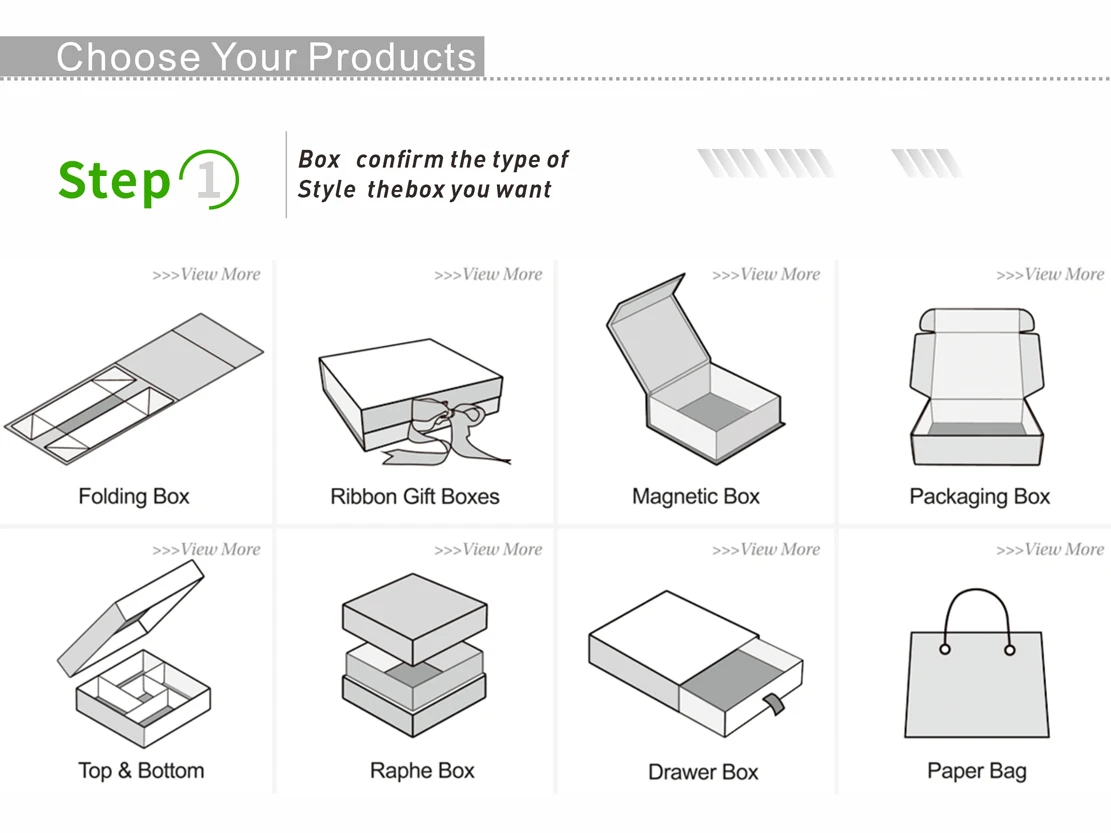 Choose Your Products

Step 1

Box confirm the type of
Style thebox you want

>>>View More
Folding Box

>>>View More
Ribbon Gift Boxes

>>>View More
Magnetic Box

>>>View More
Packaging Box

>>>View More
Top & Bottom

>>>View More
Raphe Box

>>>View More
Drawer Box

>>>View More
Paper Bag